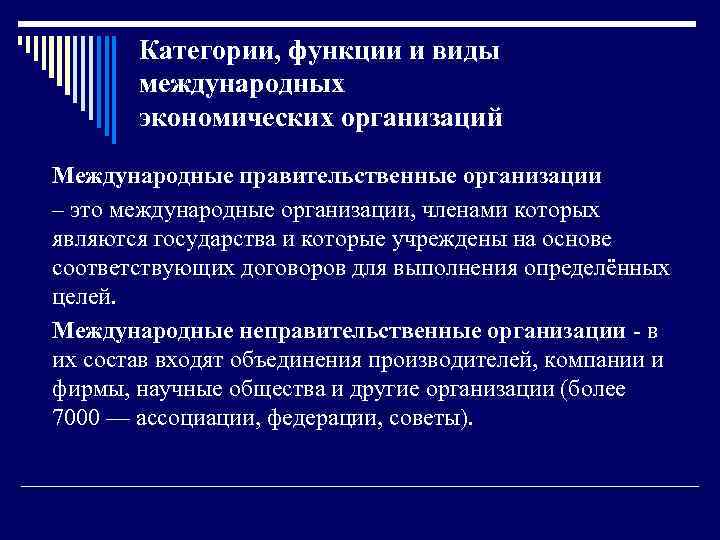 Категории, функции и виды международных экономических организаций

Международные правительственные организации
– это международные организации, членами которых являются государства и которые учреждены на основе соответствующих договоров для выполнения определённых целей.

Международные неправительственные организации - в их состав входят объединения производителей, компании и фирмы, научные общества и другие организации (более 7000 — ассоциации, федерации, советы).